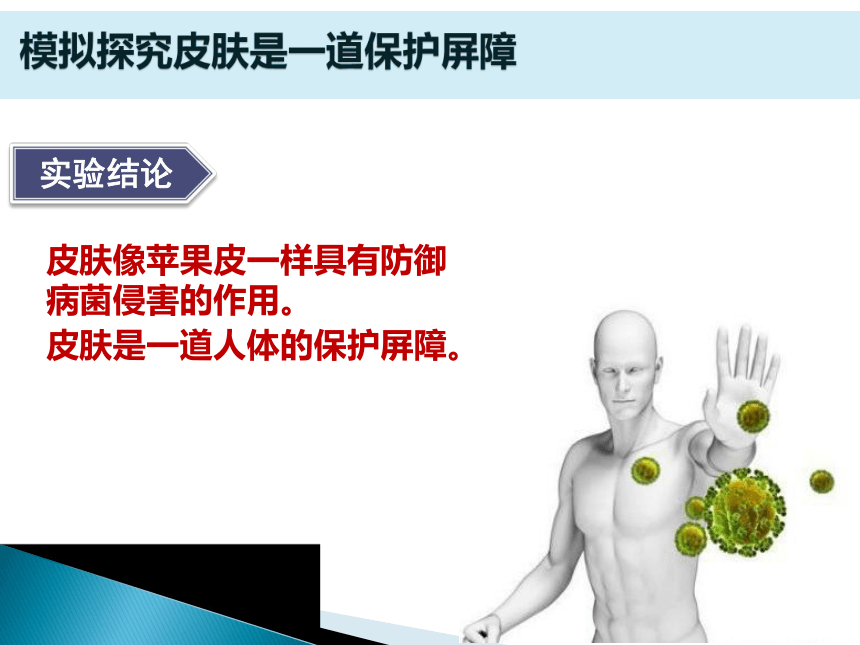 模拟探究皮肤是一道保护屏障

实验结论

皮肤像苹果皮一样具有防御病菌侵害的作用。
皮肤是一道人体的保护屏障。